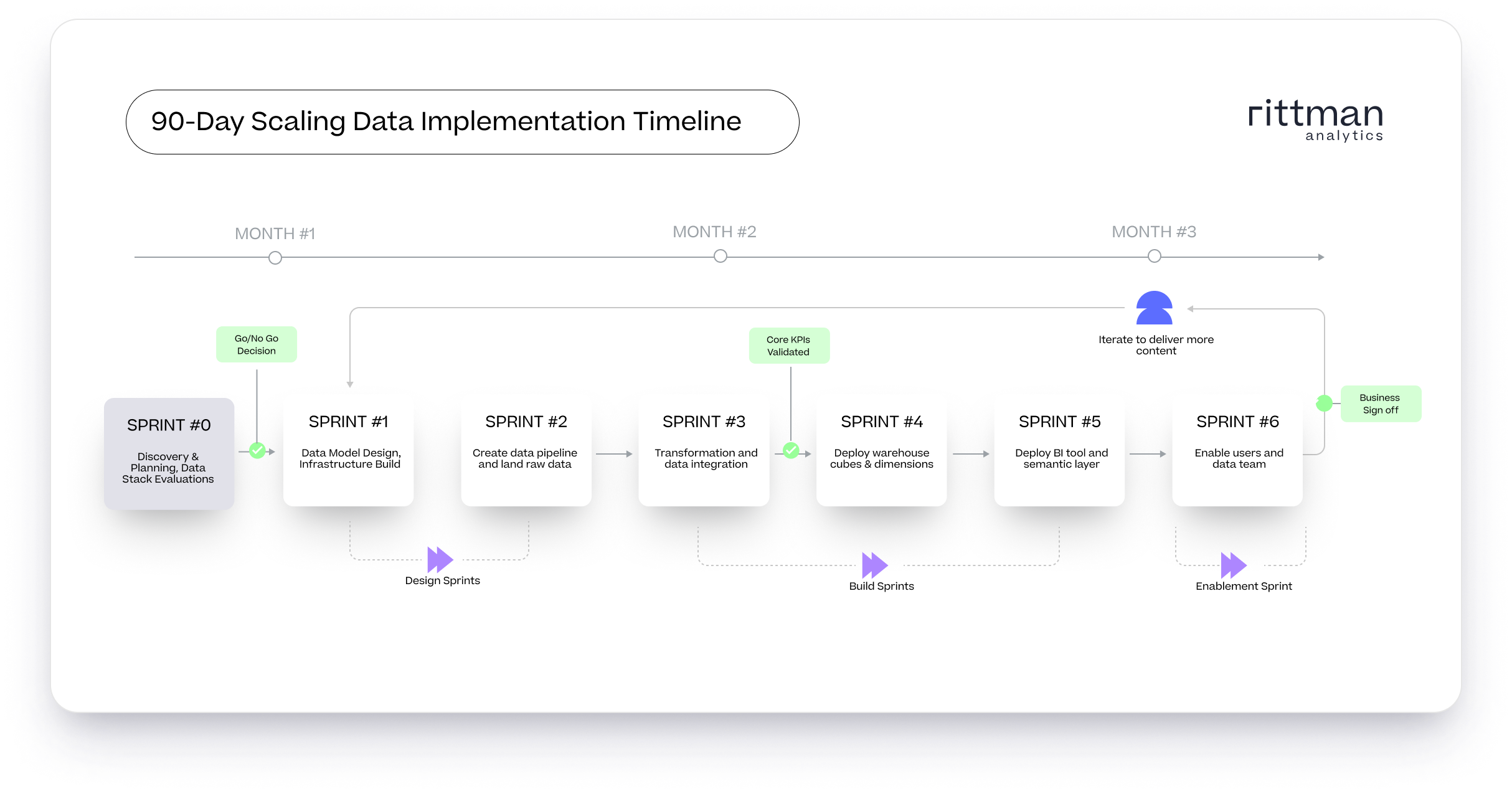 90-Day Scaling Data Implementation Timeline

rittman
analytics

MONTH #1

MONTH #2

MONTH #3

Iterate to deliver more content

Go/No Go Decision

Core KPIs Validated

Business Sign off

SPRINT #0
Discovery & Planning, Data Stack Evaluations

SPRINT #1
Data Model Design, Infrastructure Build

SPRINT #2
Create data pipeline and land raw data

SPRINT #3
Transformation and data integration

SPRINT #4
Deploy warehouse cubes & dimensions

SPRINT #5
Deploy BI tool and semantic layer

SPRINT #6
Enable users and data team

Design Sprints

Build Sprints

Enablement Sprint